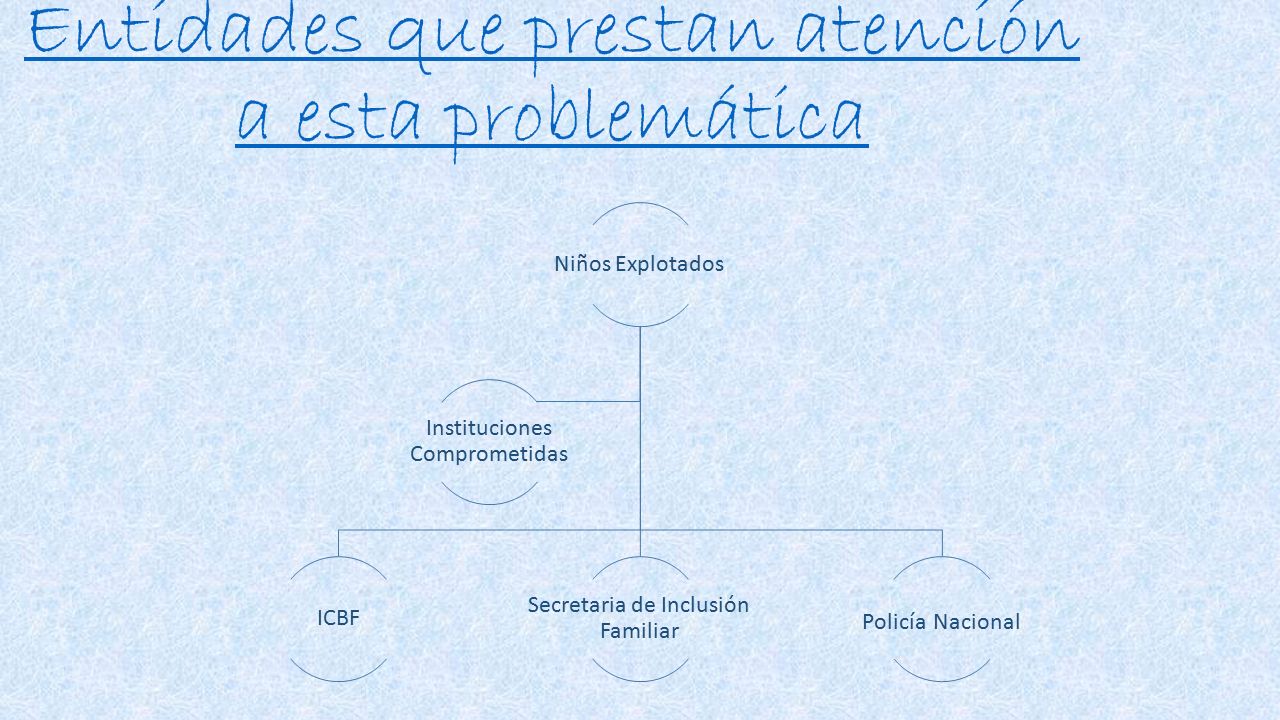 Entidades que prestan atención a esta problemática

Niños Explotados

Instituciones Comprometidas

ICBF

Secretaria de Inclusión Familiar

Policía Nacional